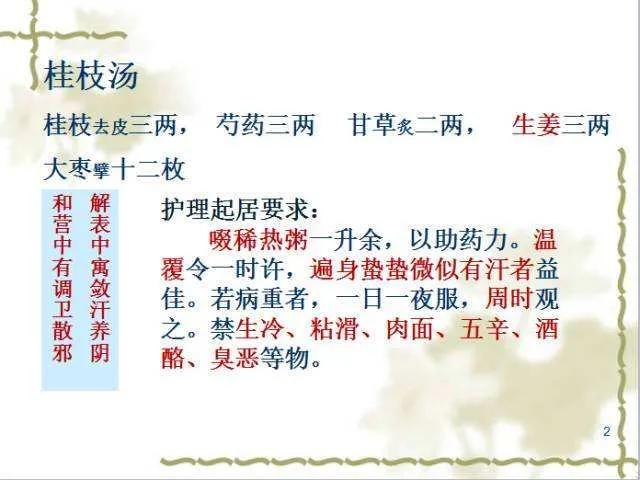 桂枝汤

桂枝去皮三两， 芍药三两 甘草炙二两， 生姜三两 大枣擘十二枚

解表中寓敛汗养阴

和营中有调卫散邪

护理起居要求：

啜稀热粥一升余，以助药力。温覆令一时许，遍身漐漐微似有汗者益佳。若病重者，一日一夜服，周时观之。禁生冷、粘滑、肉面、五辛、酒酪、臭恶等物。

2